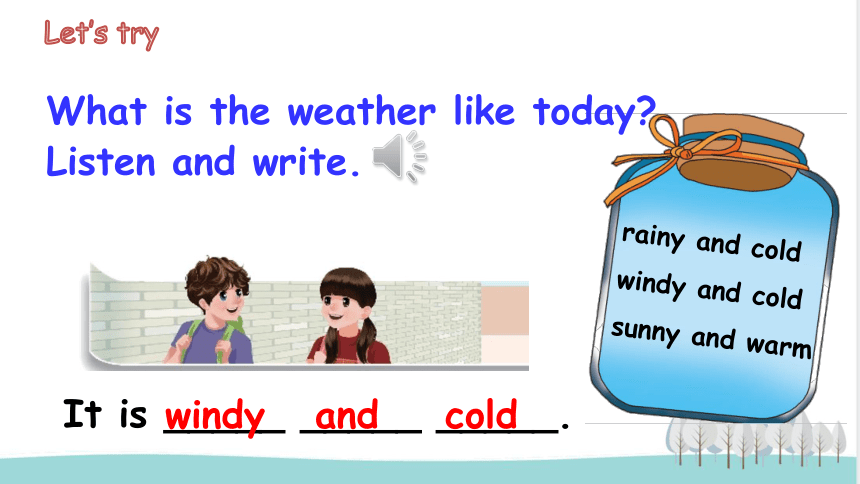 Let's try

What is the weather like today? Listen and write.

rainy and cold
windy and cold
sunny and warm

It is windy and cold.